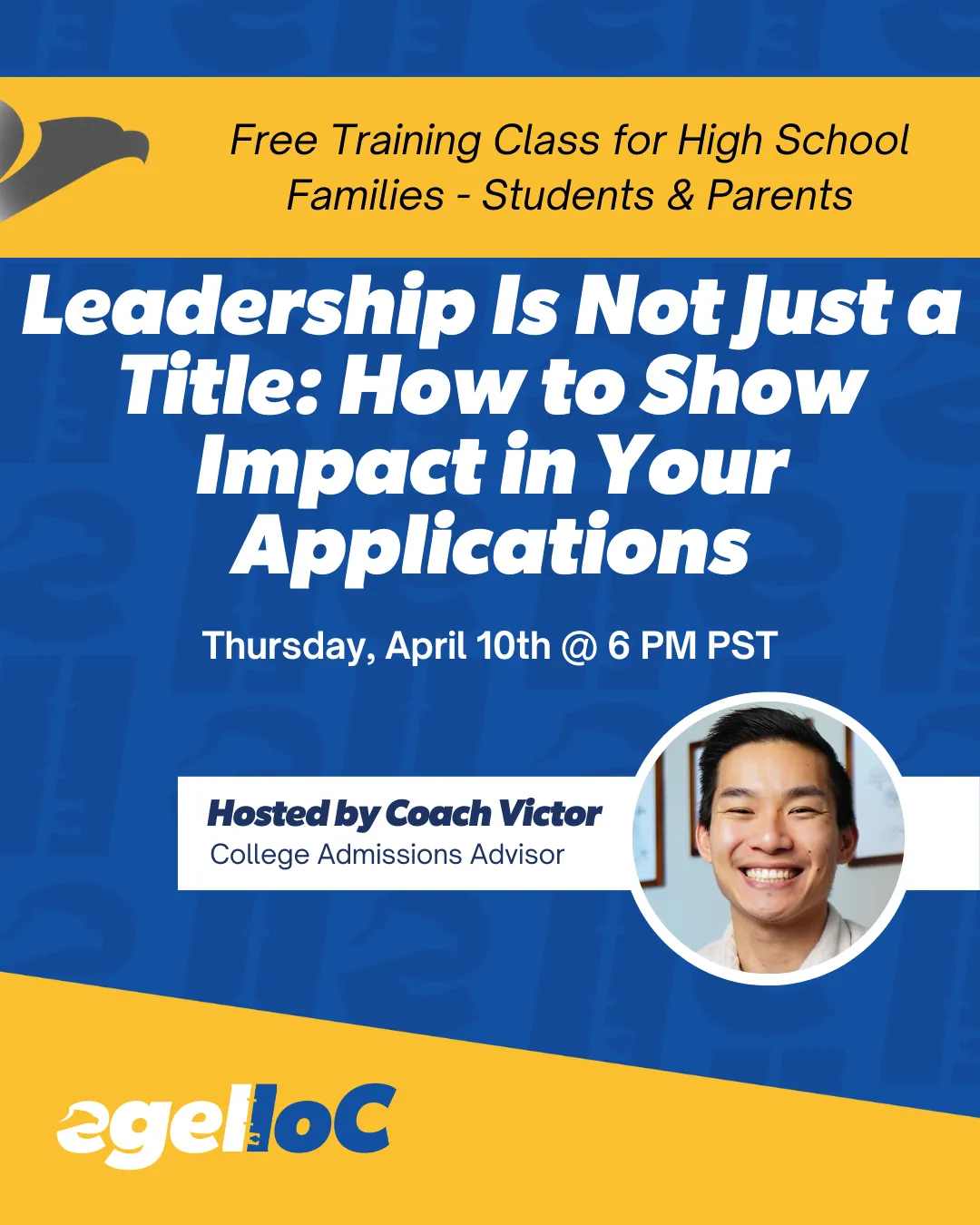 Free Training Class for High School Families - Students & Parents

Leadership Is Not Just a Title: How to Show Impact in Your Applications

Thursday, April 10th @ 6 PM PST

Hosted by Coach Victor
College Admissions Advisor

egelloC